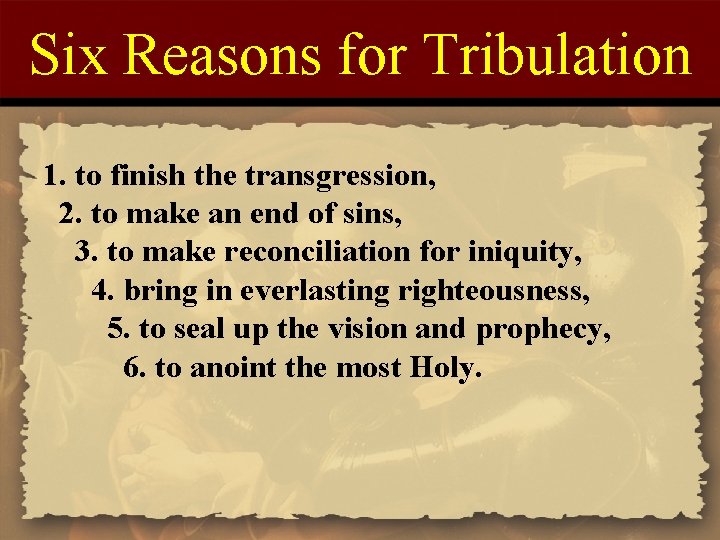 Six Reasons for Tribulation

1. to finish the transgression,
2. to make an end of sins,
3. to make reconciliation for iniquity,
4. bring in everlasting righteousness,
5. to seal up the vision and prophecy,
6. to anoint the most Holy.